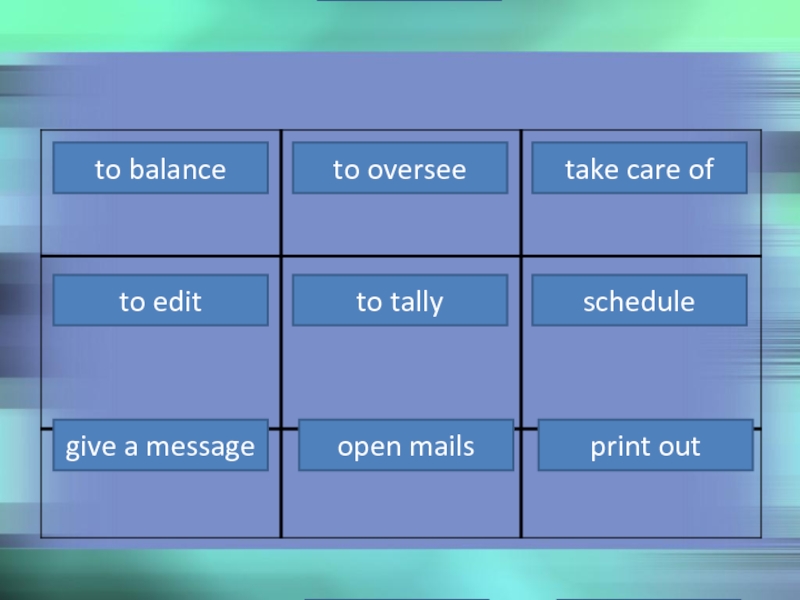 | to balance | to oversee | take care of |
|---|---|---|
| to edit | to tally | schedule |
| give a message | open mails | print out |